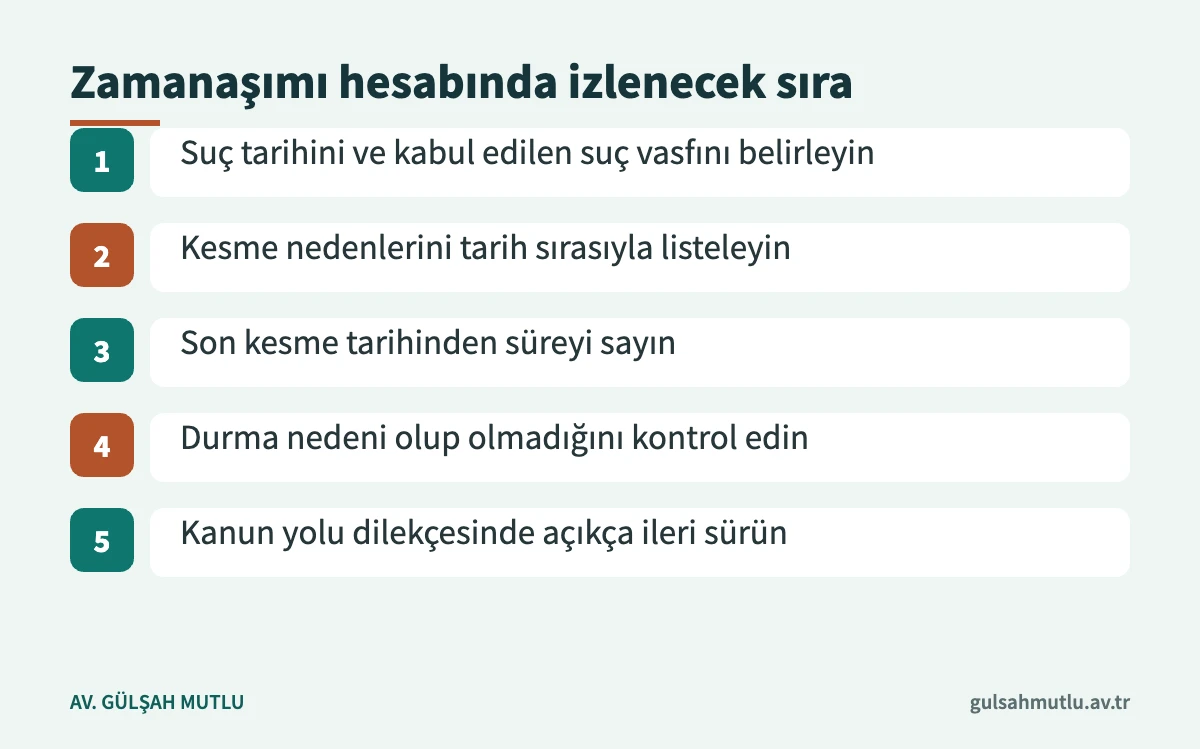 Zamanaşımı hesabında izlenecek sıra

1 Suç tarihini ve kabul edilen suç vasfını belirleyin

2 Kesme nedenlerini tarih sırasıyla listeleyin

3 Son kesme tarihinden süreyi sayın

4 Durma nedeni olup olmadığını kontrol edin

5 Kanun yolu dilekçesinde açıkça ileri sürün

AV. GÜLŞAH MUTLU

gulsahmutlu.av.tr